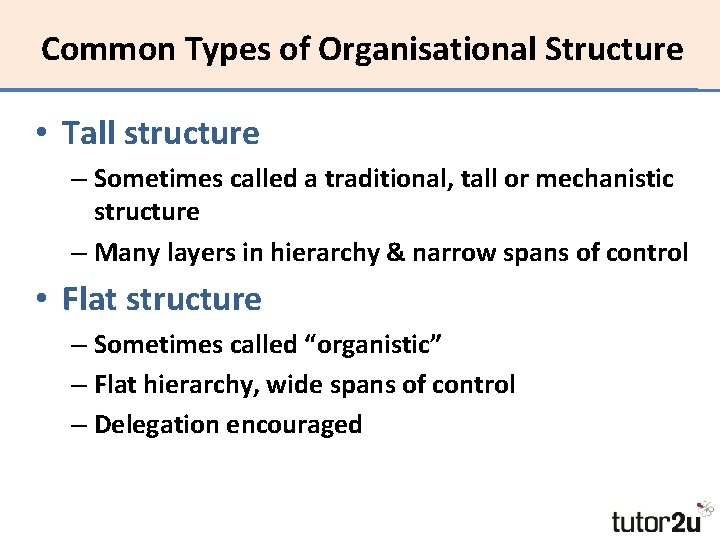 Common Types of Organisational Structure

• Tall structure
– Sometimes called a traditional, tall or mechanistic structure
– Many layers in hierarchy & narrow spans of control

• Flat structure
– Sometimes called “organistic”
– Flat hierarchy, wide spans of control
– Delegation encouraged

tutor2u